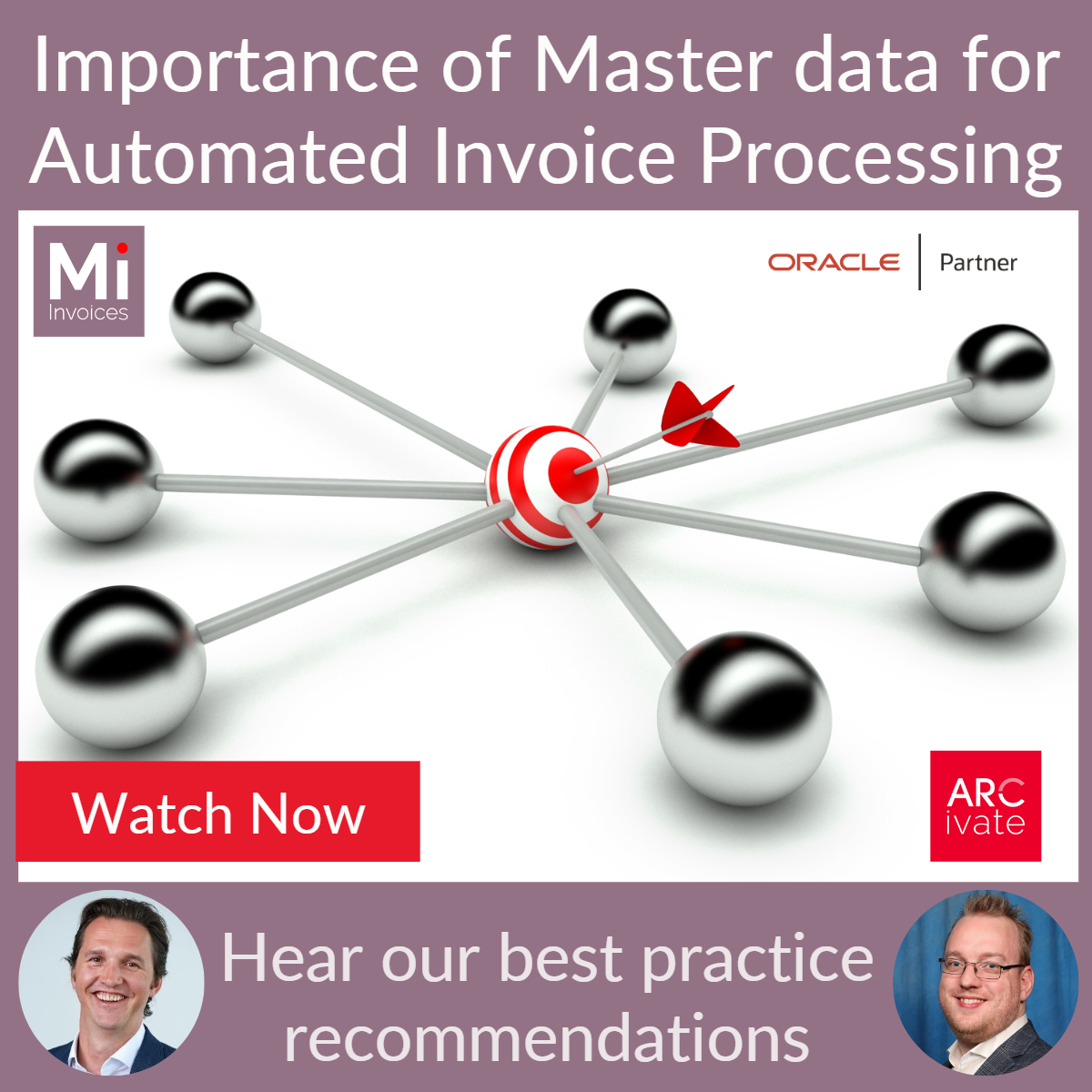 Importance of Master data for Automated Invoice Processing

Mi
Invoices

ORACLE | Partner

Watch Now

ARC
ivate

Hear our best practice recommendations